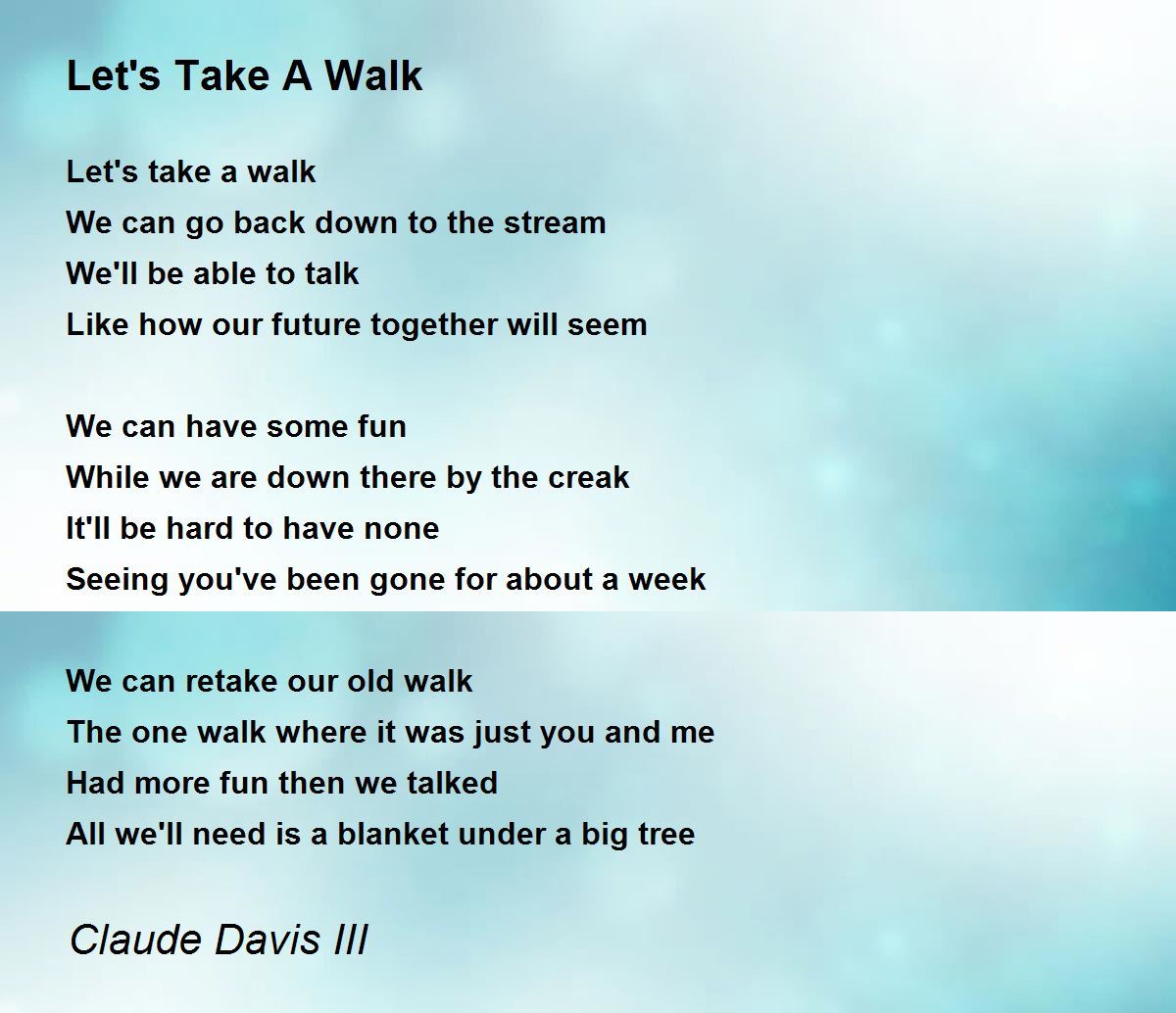 Let's Take A Walk

Let's take a walk
We can go back down to the stream
We'll be able to talk
Like how our future together will seem

We can have some fun
While we are down there by the creak
It'll be hard to have none
Seeing you've been gone for about a week

We can retake our old walk
The one walk where it was just you and me
Had more fun then we talked
All we'll need is a blanket under a big tree

Claude Davis III